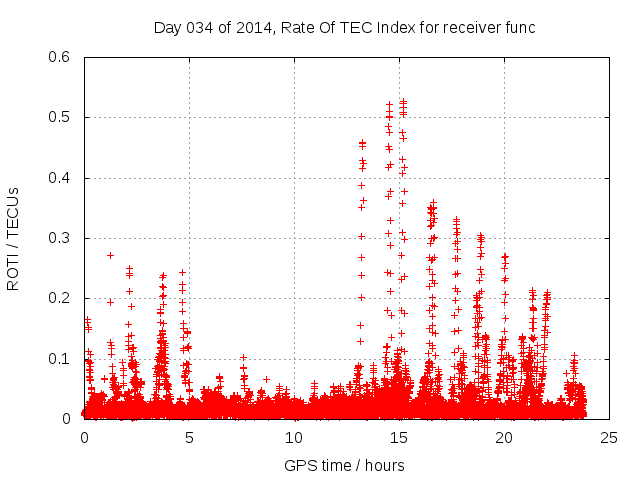 Day 034 of 2014, Rate Of TEC Index for receiver func

ROTI / TECUs

0.6
0.5
0.4
0.3
0.2
0.1
0

0
5
10
15
20
25

GPS time / hours